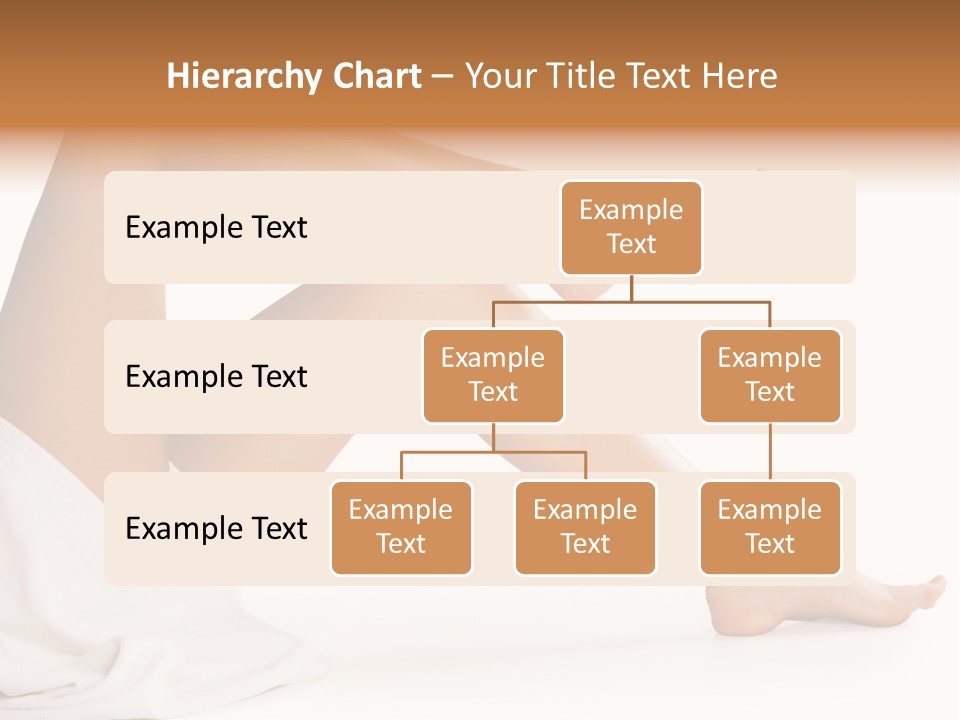 Hierarchy Chart – Your Title Text Here

Example Text

Example Text

Example Text

Example Text

Example Text

Example Text

Example Text

Example Text

Example Text